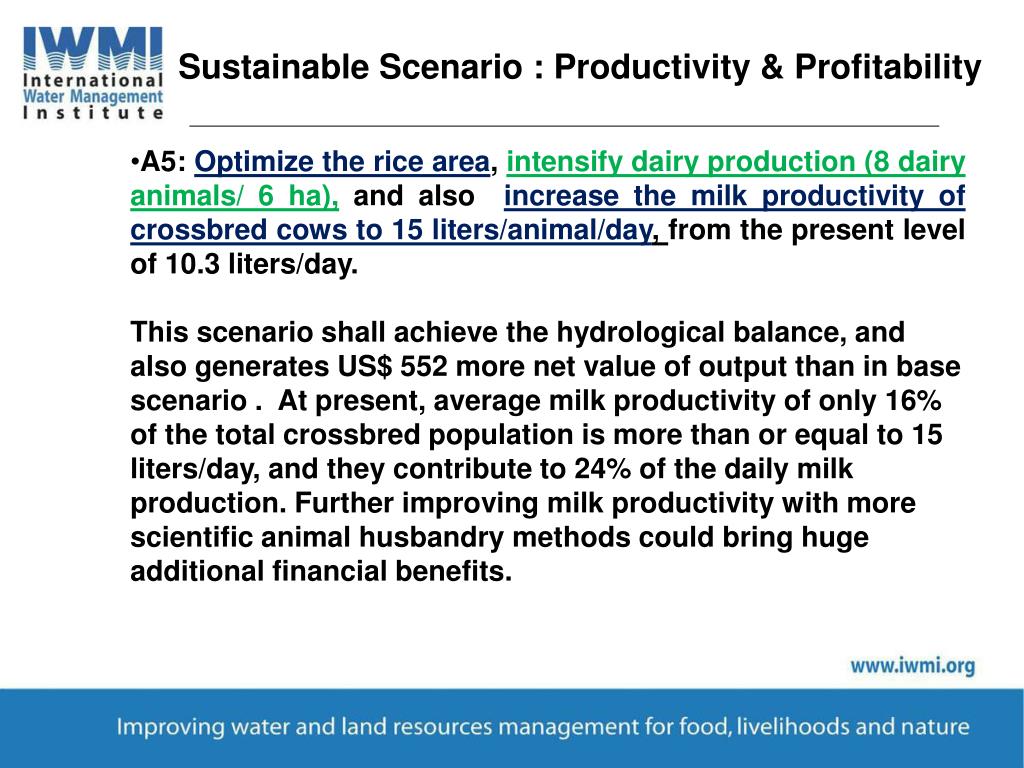 IWMI
International Water Management Institute

Sustainable Scenario : Productivity & Profitability

•A5: Optimize the rice area, intensify dairy production (8 dairy animals/ 6 ha), and also increase the milk productivity of crossbred cows to 15 liters/animal/day, from the present level of 10.3 liters/day.

This scenario shall achieve the hydrological balance, and also generates US$ 552 more net value of output than in base scenario . At present, average milk productivity of only 16% of the total crossbred population is more than or equal to 15 liters/day, and they contribute to 24% of the daily milk production. Further improving milk productivity with more scientific animal husbandry methods could bring huge additional financial benefits.

www.iwmi.org

Improving water and land resources management for food, livelihoods and nature